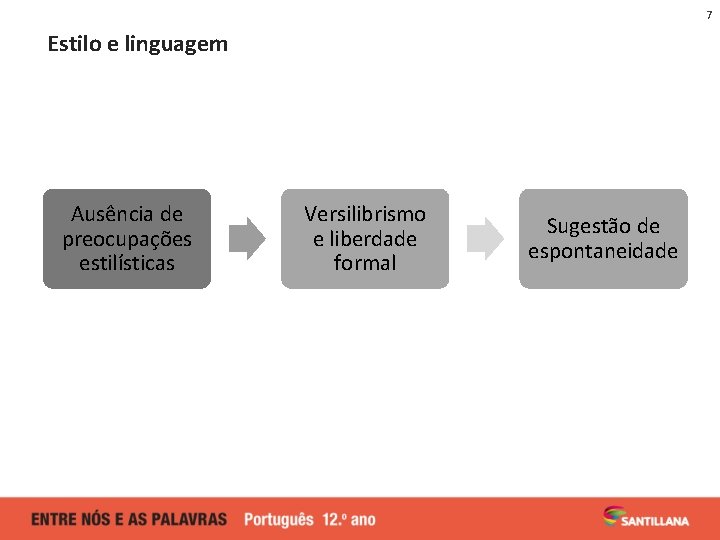 7

Estilo e linguagem

Ausência de preocupações estilísticas

Versilibrismo e liberdade formal

Sugestão de espontaneidade

ENTRE NÓS E AS PALAVRAS Português 12.º ano

SANTILLANA